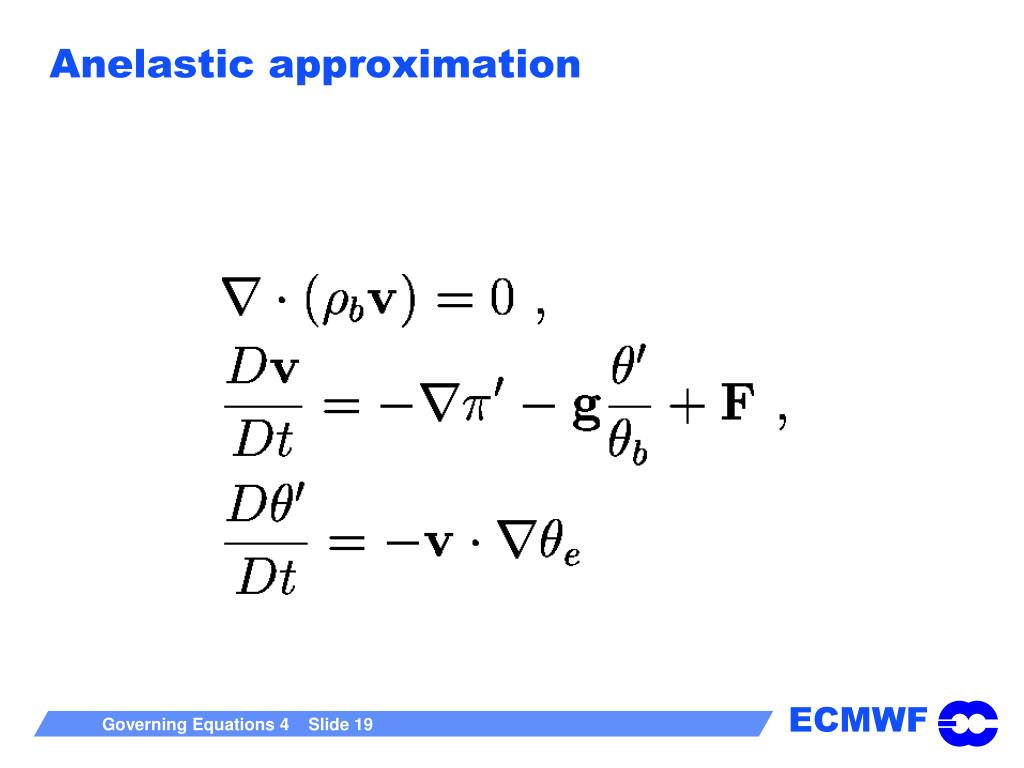 Anelastic approximation

$\nabla \cdot (\rho_b \mathbf{v}) = 0$ ,

$\frac{D\mathbf{v}}{Dt} = -\nabla \pi' - \mathbf{g}\frac{\theta'}{\theta_b} + \mathbf{F}$ ,

$\frac{D\theta'}{Dt} = -\mathbf{v} \cdot \nabla \theta_e$

Governing Equations 4 Slide 19

ECMWF